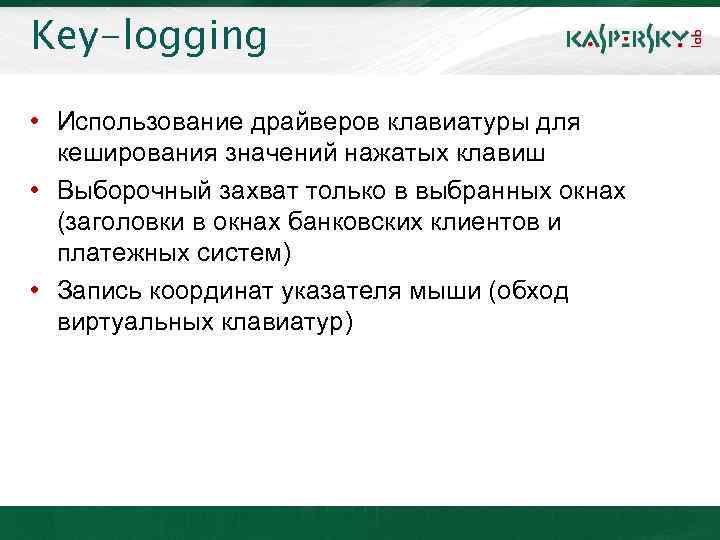 Key-logging

KASPERSKY lab

• Использование драйверов клавиатуры для кеширования значений нажатых клавиш
• Выборочный захват только в выбранных окнах (заголовки в окнах банковских клиентов и платежных систем)
• Запись координат указателя мыши (обход виртуальных клавиатур)